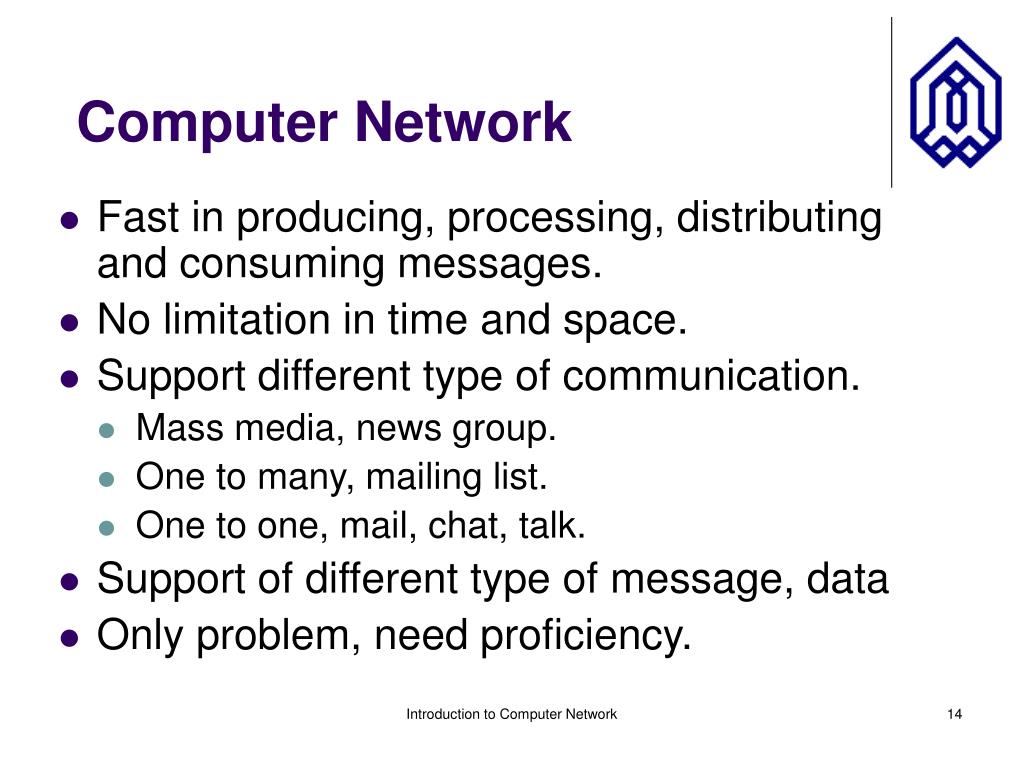 Computer Network

- Fast in producing, processing, distributing and consuming messages.
- No limitation in time and space.
- Support different type of communication.
  - Mass media, news group.
  - One to many, mailing list.
  - One to one, mail, chat, talk.
- Support of different type of message, data
- Only problem, need proficiency.

Introduction to Computer Network

14